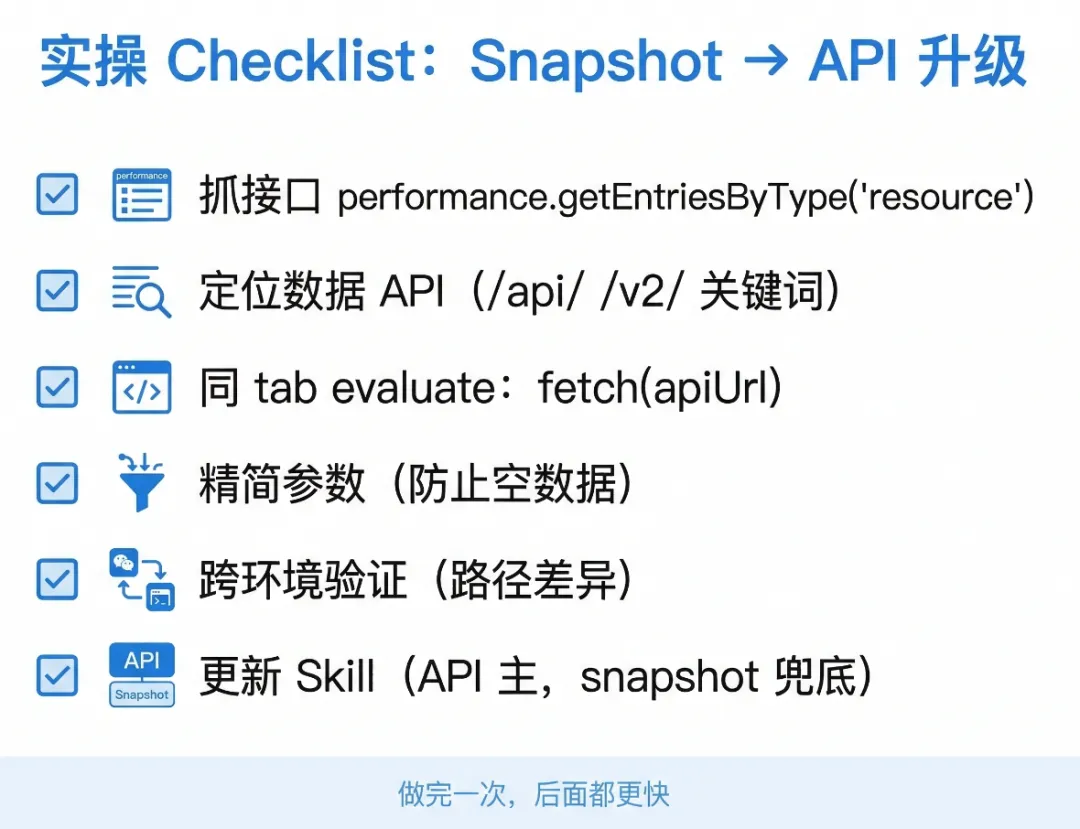 实操 Checklist：Snapshot → API 升级

performance 抓接口 performance.getEntriesByType('resource')

定位数据 API（/api/ /v2/ 关键词）

同 tab evaluate：fetch(apiUrl)

精简参数（防止空数据）

跨环境验证（路径差异）

API Snapshot 更新 Skill（API 主，snapshot 兜底）

做完一次，后面都更快